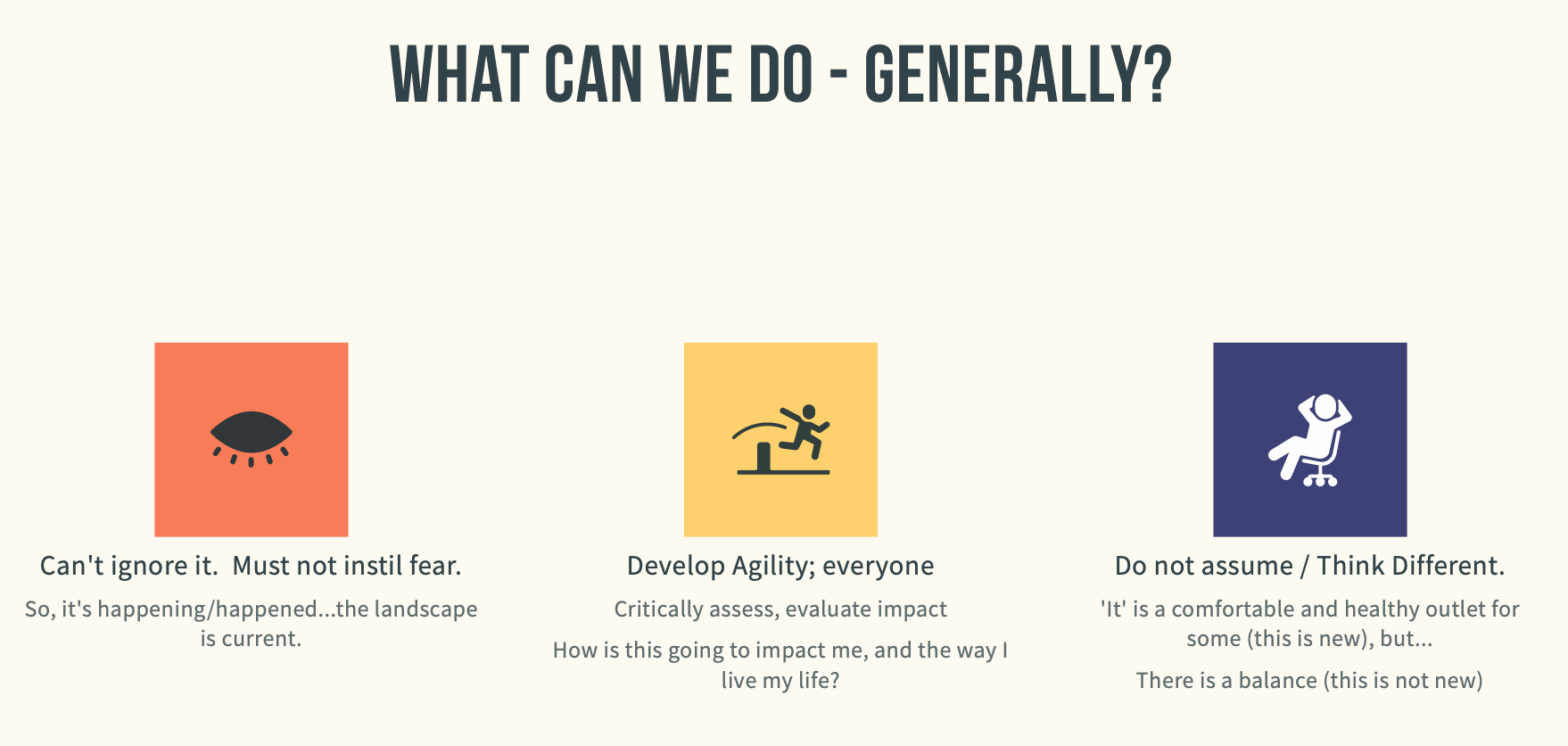 WHAT CAN WE DO - GENERALLY?

Can't ignore it.  Must not instil fear.

So, it's happening/happened...the landscape is current.

Develop Agility; everyone

Critically assess, evaluate impact

How is this going to impact me, and the way I live my life?

Do not assume / Think Different.

'It' is a comfortable and healthy outlet for some (this is new), but...

There is a balance (this is not new)